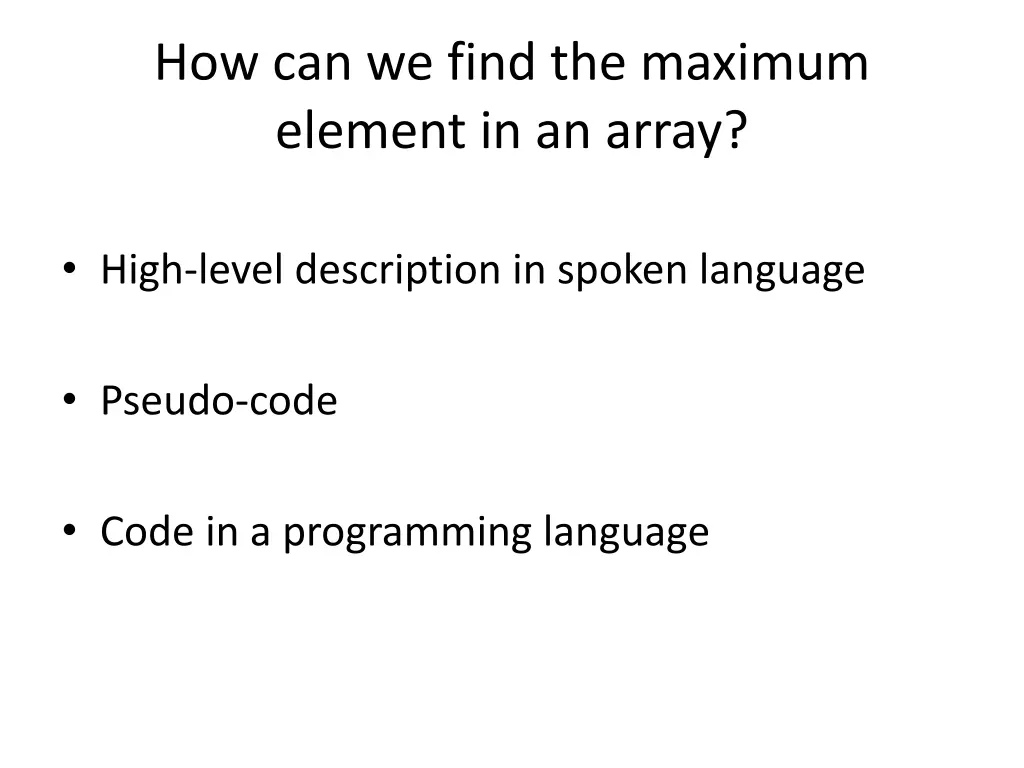 How can we find the maximum element in an array?

• High-level description in spoken language

• Pseudo-code

• Code in a programming language